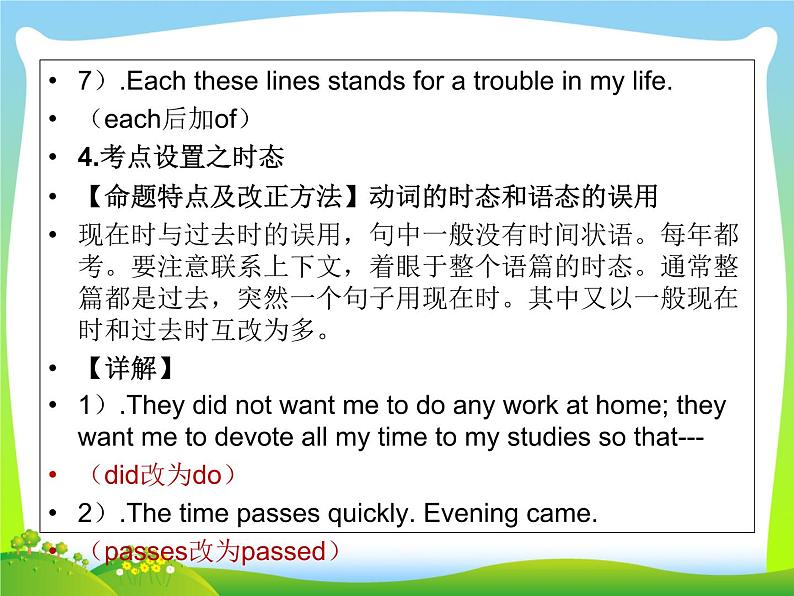 • 7）.Each these lines stands for a trouble in my life.
• （each后加of）
• 4.考点设置之时态
• 【命题特点及改正方法】动词的时态和语态的误用
• 现在时与过去时的误用，句中一般没有时间状语。每年都考。要注意联系上下文，着眼于整个语篇的时态。通常整篇都是过去，突然一个句子用现在时。其中又以一般现在时和过去时互改为多。
• 【详解】
• 1）.They did not want me to do any work at home; they want me to devote all my time to my studies so that---
• （did改为do）
• 2）.The time passes quickly. Evening came.
• （passes改为passed）